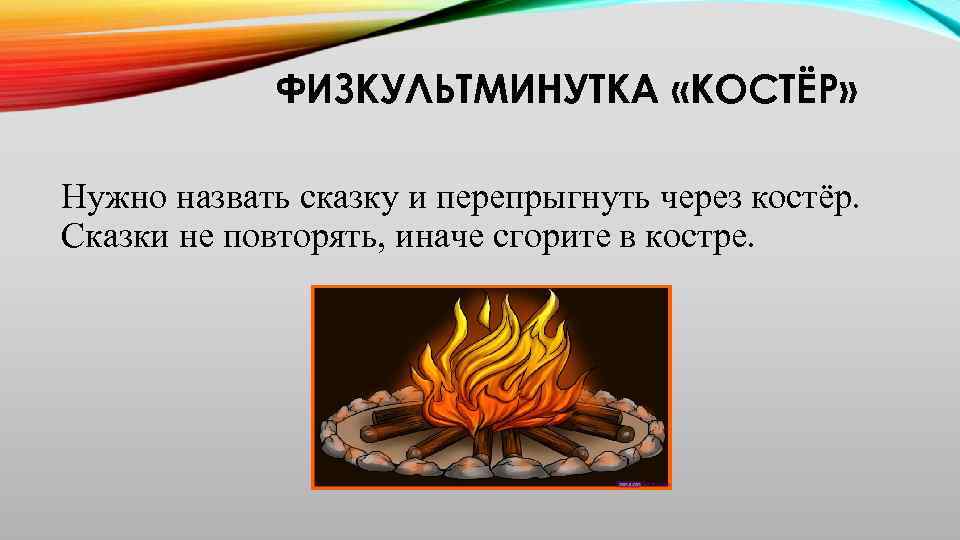 ФИЗКУЛЬТМИНУТКА «КОСТЁР»

Нужно назвать сказку и перепрыгнуть через костёр. Сказки не повторять, иначе сгорите в костре.